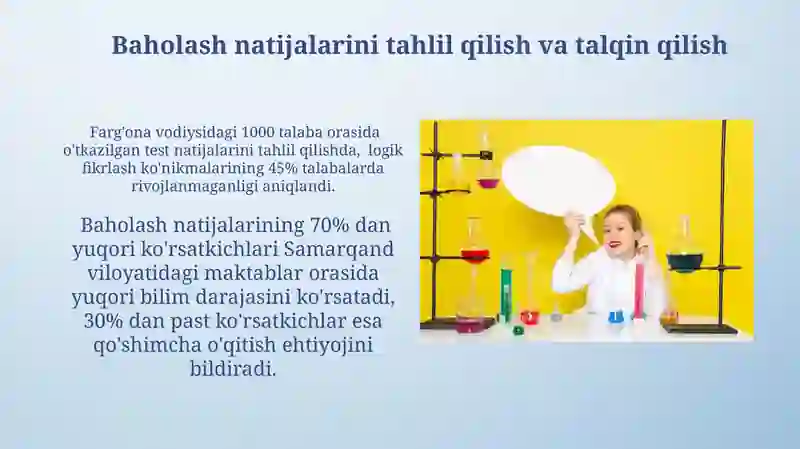 Baholash natijalarini tahlil qilish va talqin qilish

Farg'ona vodiysidagi 1000 talaba orasida o'tkazilgan test natijalarini tahlil qilishda, logik fikrlash ko'nikmalarining 45% talabalarda rivojlanmaganligi aniqlandi.

Baholash natijalarining 70% dan yuqori ko'rsatkichlari Samarqand viloyatidagi maktablar orasida yuqori bilim darajasini ko'rsatadi, 30% dan past ko'rsatkichlar esa qo'shimcha o'qitish ehtiyojini bildiradi.